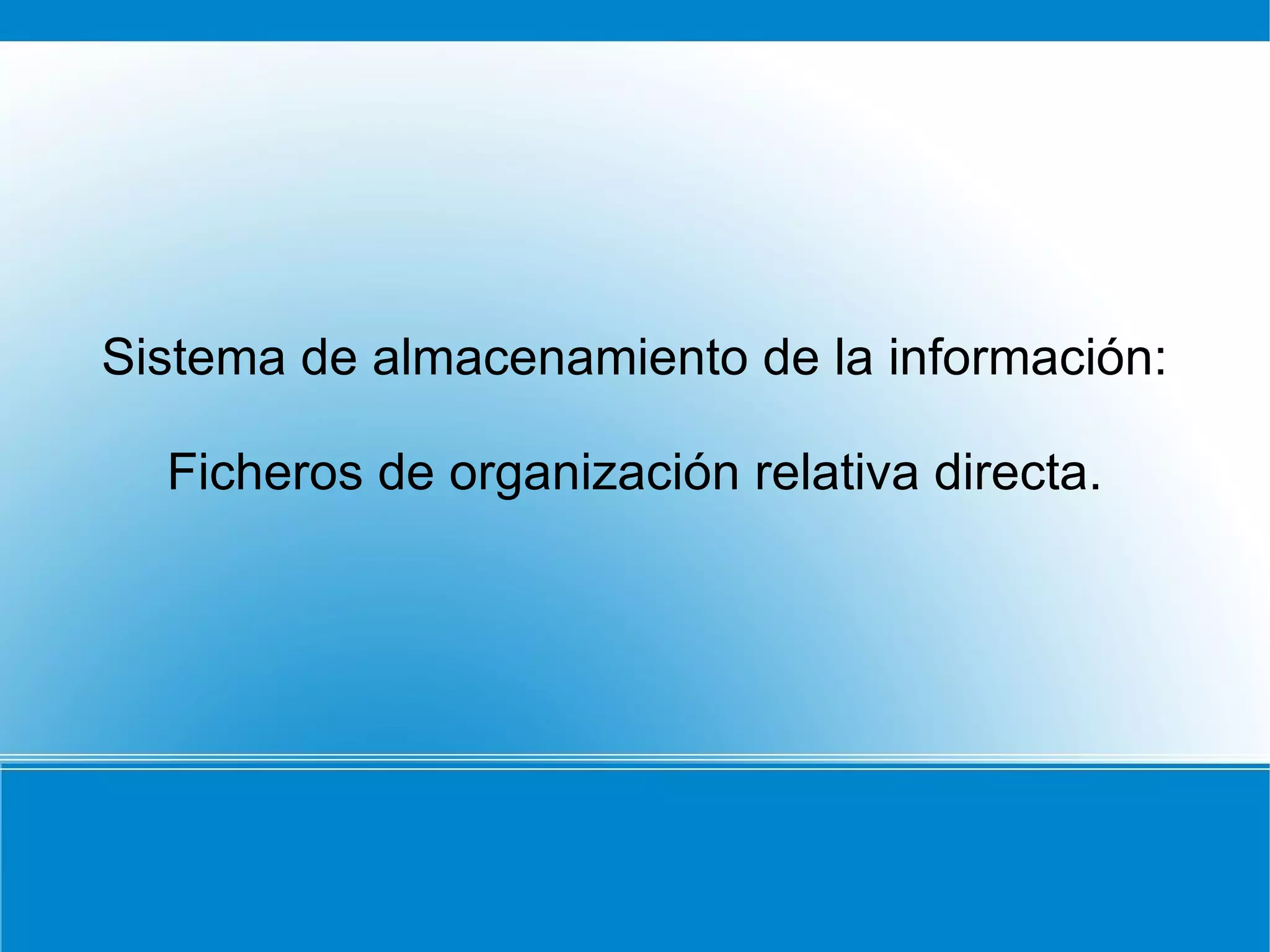 Sistema de almacenamiento de la información:

Ficheros de organización relativa directa.